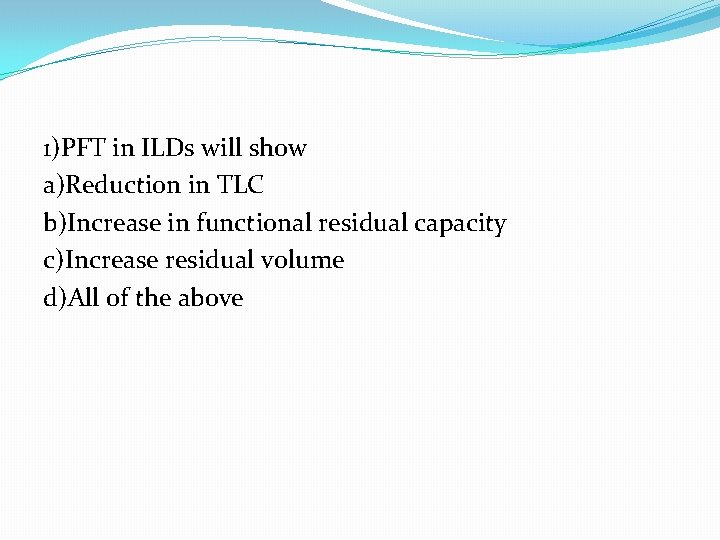 1)PFT in ILDs will show
a)Reduction in TLC
b)Increase in functional residual capacity
c)Increase residual volume
d)All of the above